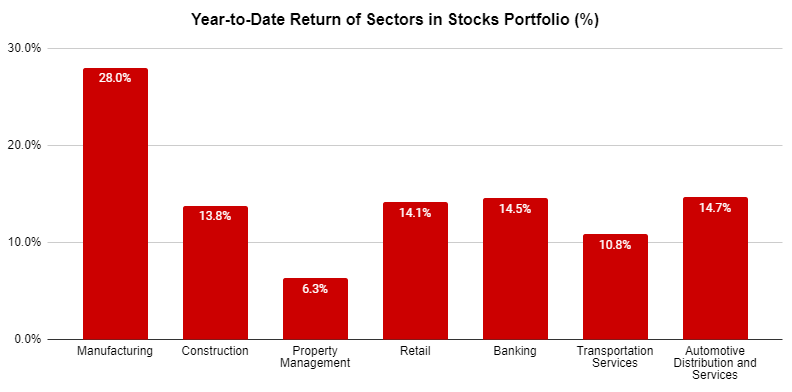 Year-to-Date Return of Sectors in Stocks Portfolio (%)

30.0%
20.0%
10.0%
0.0%

28.0%
13.8%
6.3%
14.1%
14.5%
10.8%
14.7%

Manufacturing
Construction
Property Management
Retail
Banking
Transportation Services
Automotive Distribution and Services